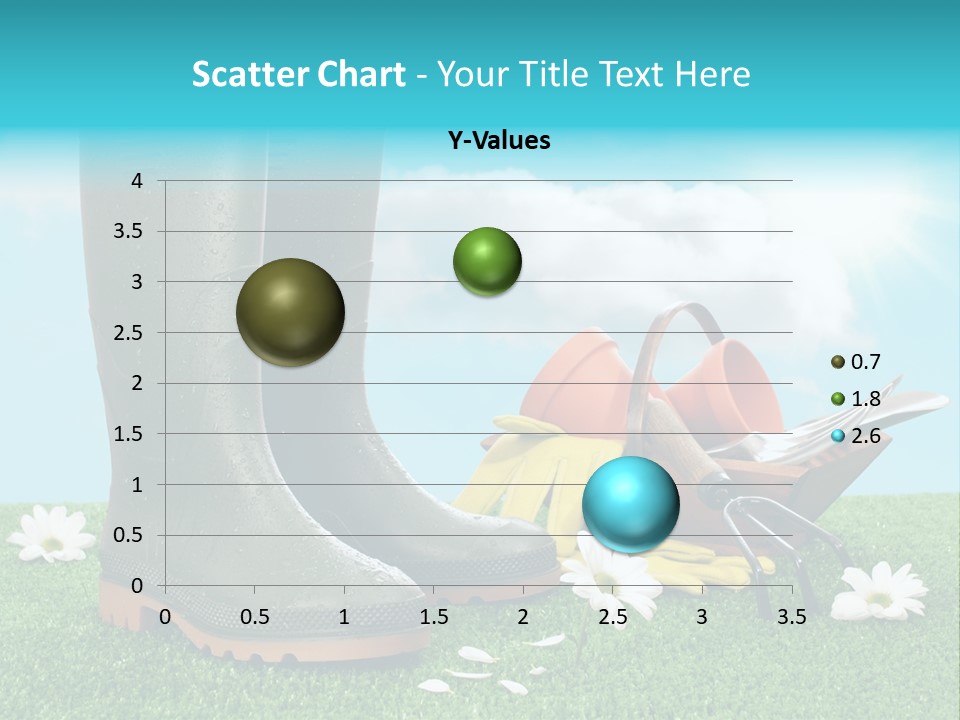 Scatter Chart - Your Title Text Here

Y-Values

4
3.5
3
2.5
2
1.5
1
0.5
0

0 0.5 1 1.5 2 2.5 3 3.5

0.7
1.8
2.6